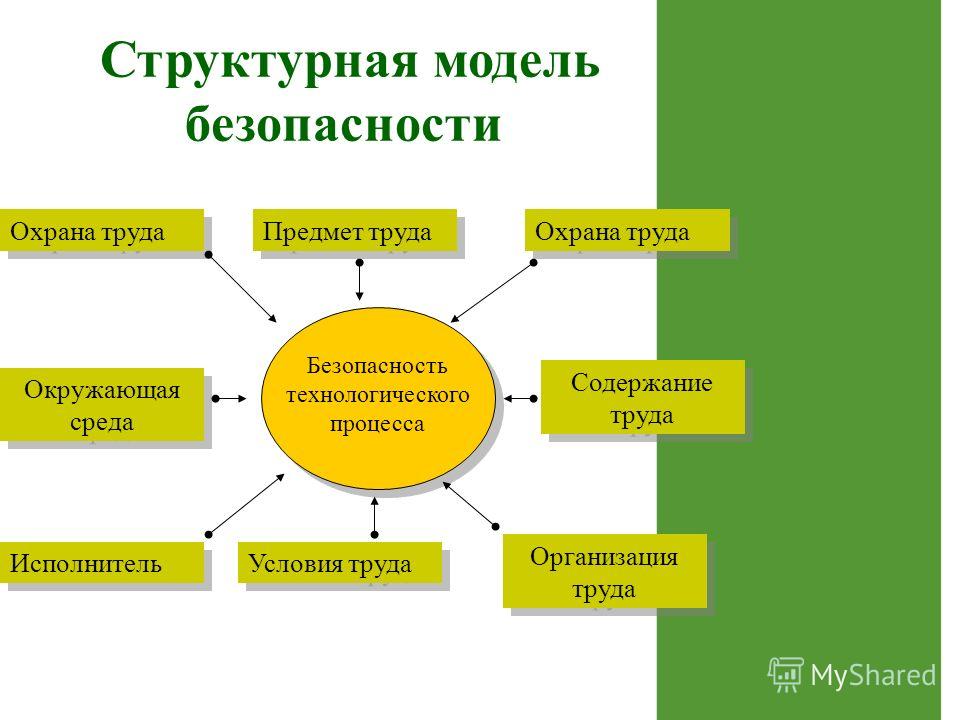 Структурная модель безопасности

Охрана труда

Предмет труда

Охрана труда

Окружающая среда

Безопасность технологического процесса

Содержание труда

Исполнитель

Условия труда

Организация труда

MyShared